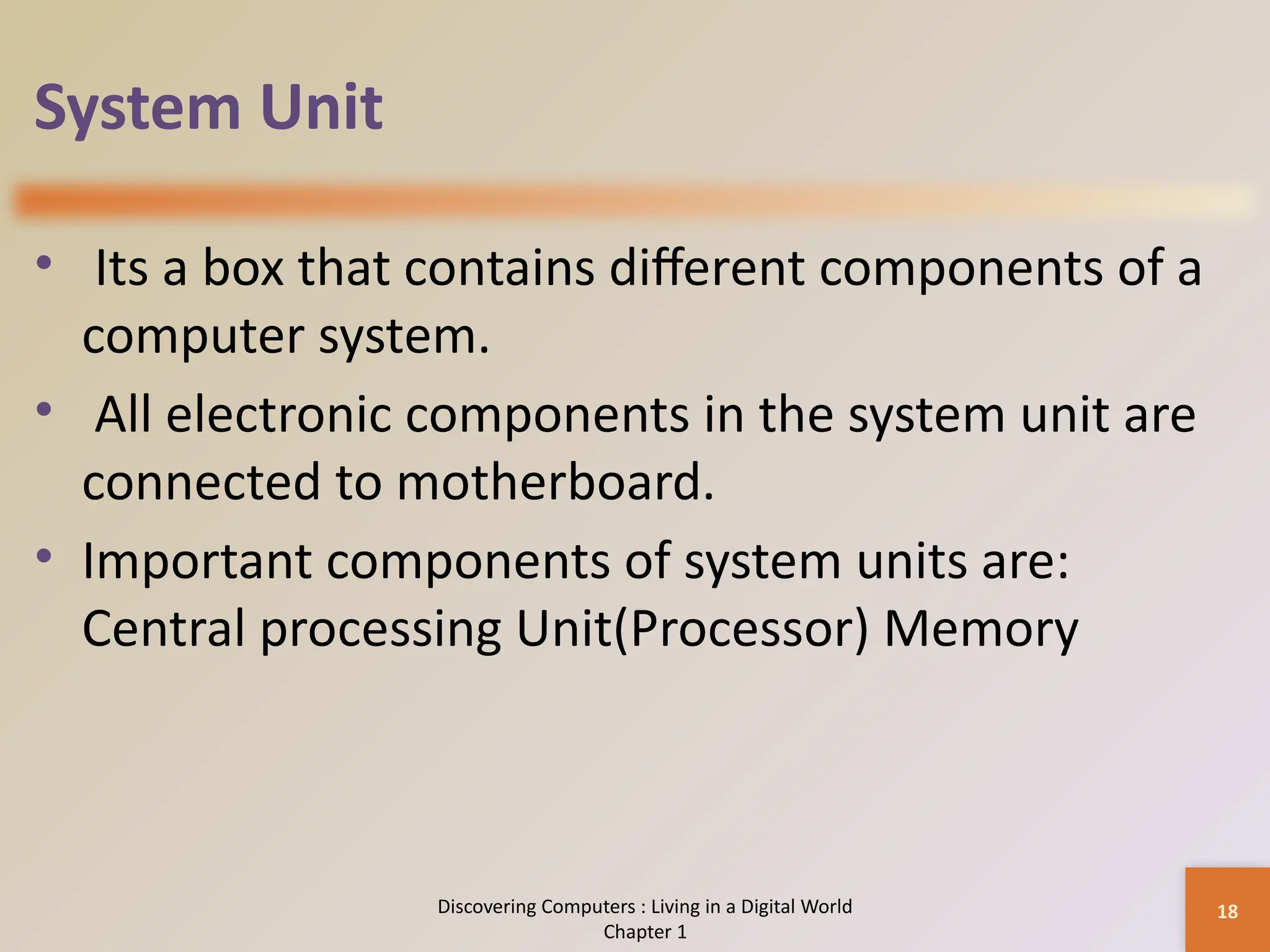 System Unit

• Its a box that contains different components of a computer system.

• All electronic components in the system unit are connected to motherboard.

• Important components of system units are: Central processing Unit(Processor) Memory

Discovering Computers : Living in a Digital World
Chapter 1

18